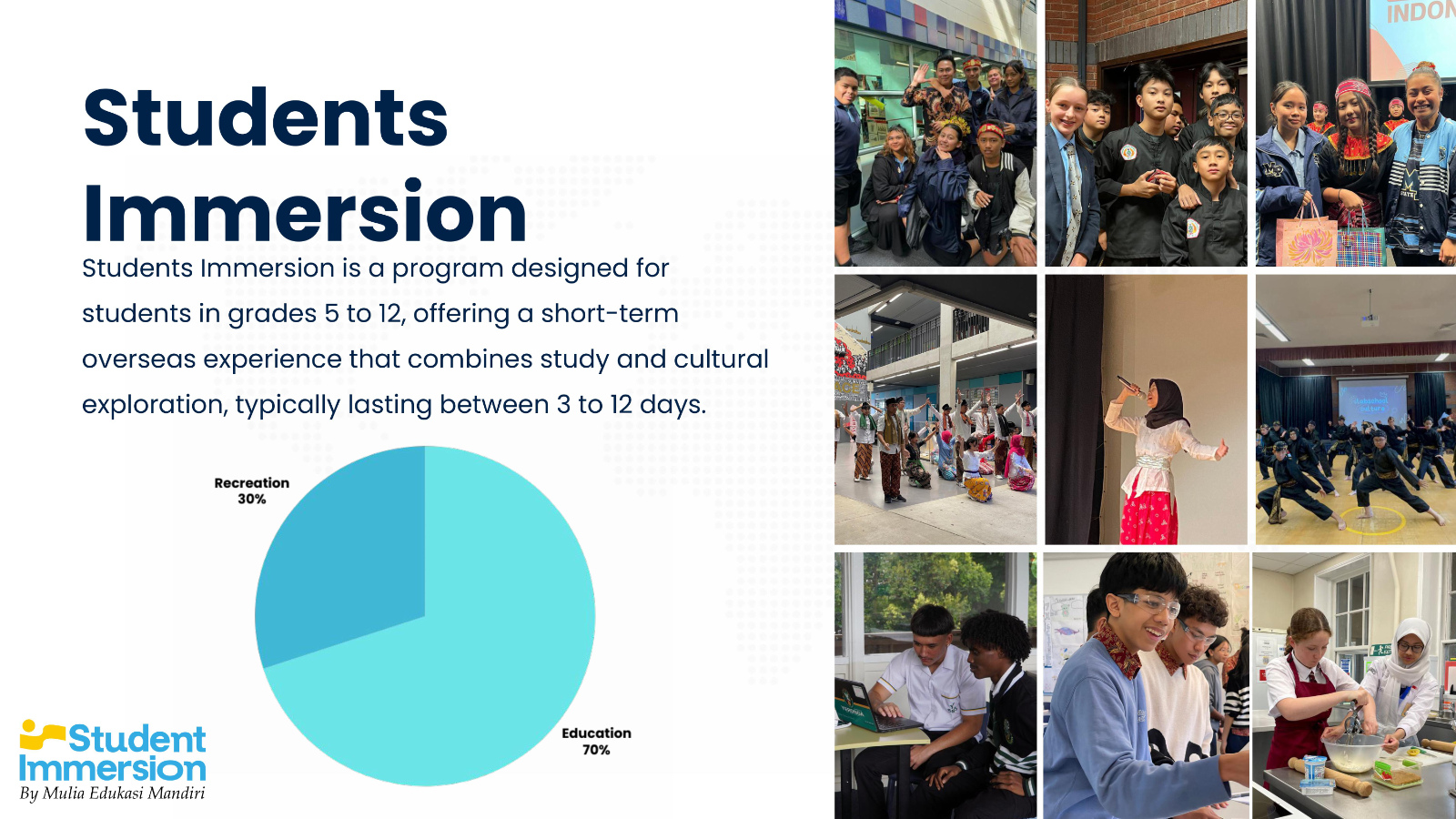 Students Immersion

Students Immersion is a program designed for students in grades 5 to 12, offering a short-term overseas experience that combines study and cultural exploration, typically lasting between 3 to 12 days.

Recreation
30%

Education
70%

Student Immersion
By Mulia Edukasi Mandiri

INDON